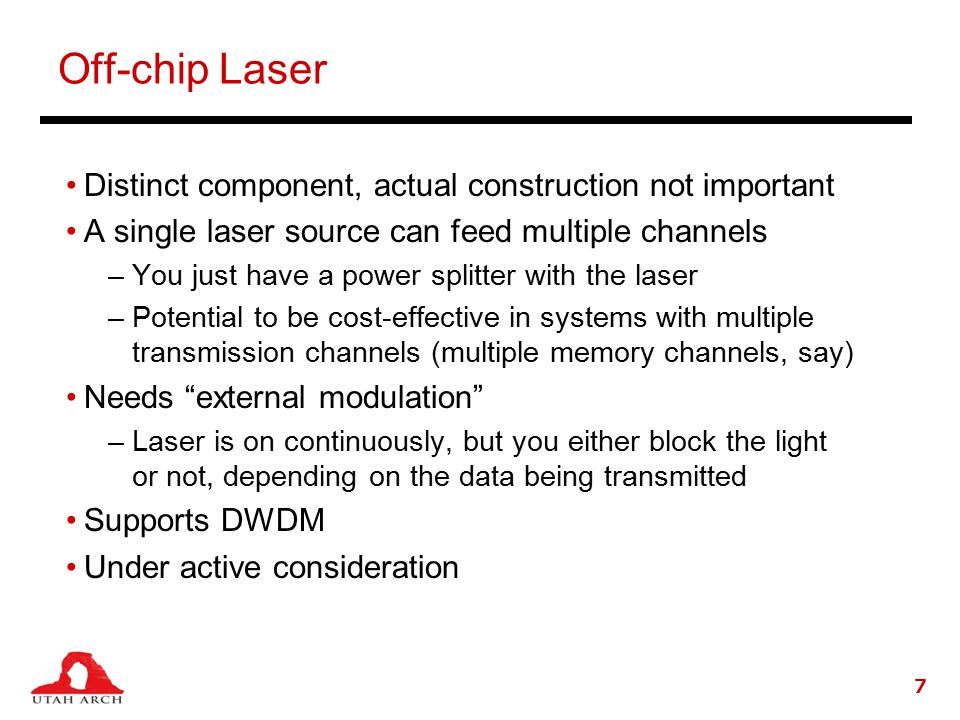 Off-chip Laser

• Distinct component, actual construction not important

• A single laser source can feed multiple channels

– You just have a power splitter with the laser

– Potential to be cost-effective in systems with multiple transmission channels (multiple memory channels, say)

• Needs “external modulation”

– Laser is on continuously, but you either block the light or not, depending on the data being transmitted

• Supports DWDM

• Under active consideration

UTAH ARCH

7